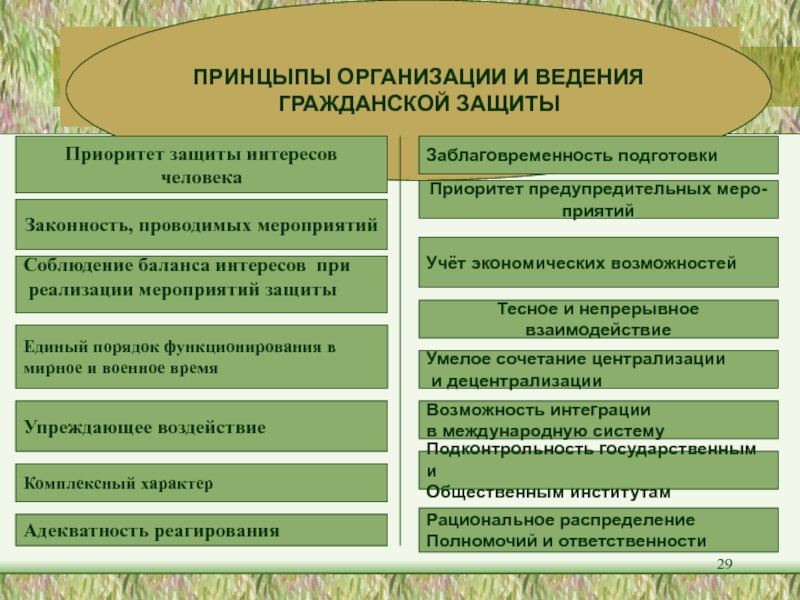 ПРИНЦЫПЫ ОРГАНИЗАЦИИ И ВЕДЕНИЯ ГРАЖДАНСКОЙ ЗАЩИТЫ

Приоритет защиты интересов человека

Законность, проводимых мероприятий

Соблюдение баланса интересов при реализации мероприятий защиты

Единый порядок функционирования в мирное и военное время

Упреждающее воздействие

Комплексный характер

Адекватность реагирования

Заблаговременность подготовки

Приоритет предупредительных мероприятий

Учёт экономических возможностей

Тесное и непрерывное взаимодействие

Умелое сочетание централизации и децентрализации

Возможность интеграции в международную систему

Подконтрольность государственным и Общественным институтам

Рациональное распределение Полномочий и ответственности

29